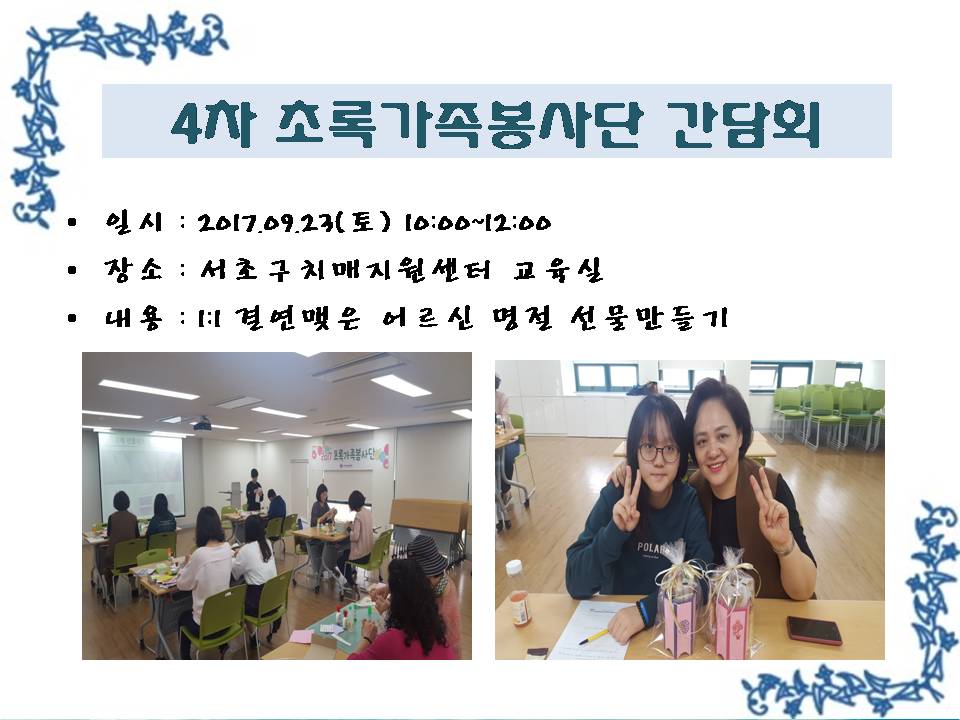 4차 초록가족봉사단 간담회

• 일시 : 2017.09.23(토) 10:00~12:00
• 장소 : 서초구치매지원센터 교육실
• 내용 : 1:1 결연맺은 어르신 명절 선물만들기

초록가족봉사단

POLAR